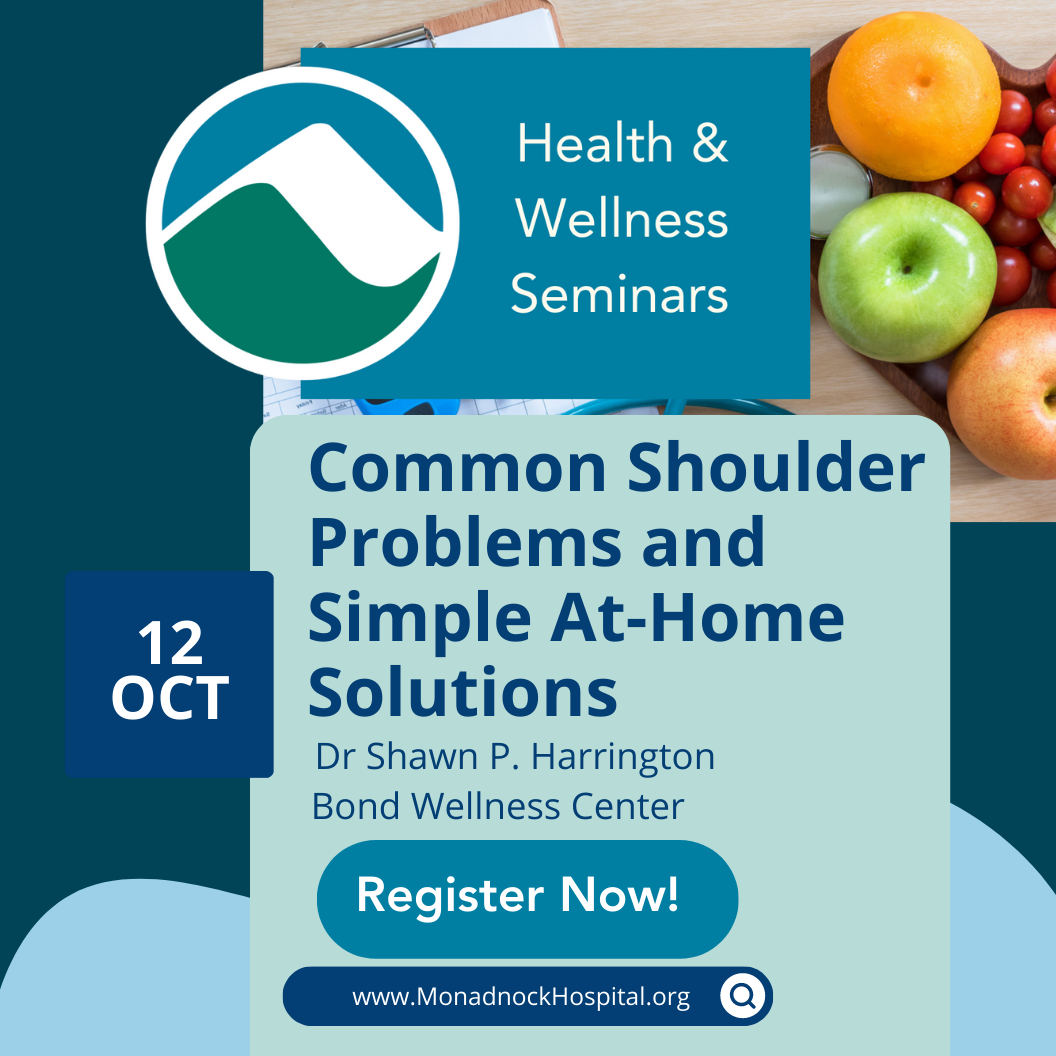 Health & Wellness Seminars

12 OCT

Common Shoulder Problems and Simple At-Home Solutions

Dr Shawn P. Harrington
Bond Wellness Center

Register Now!

www.MonadnockHospital.org